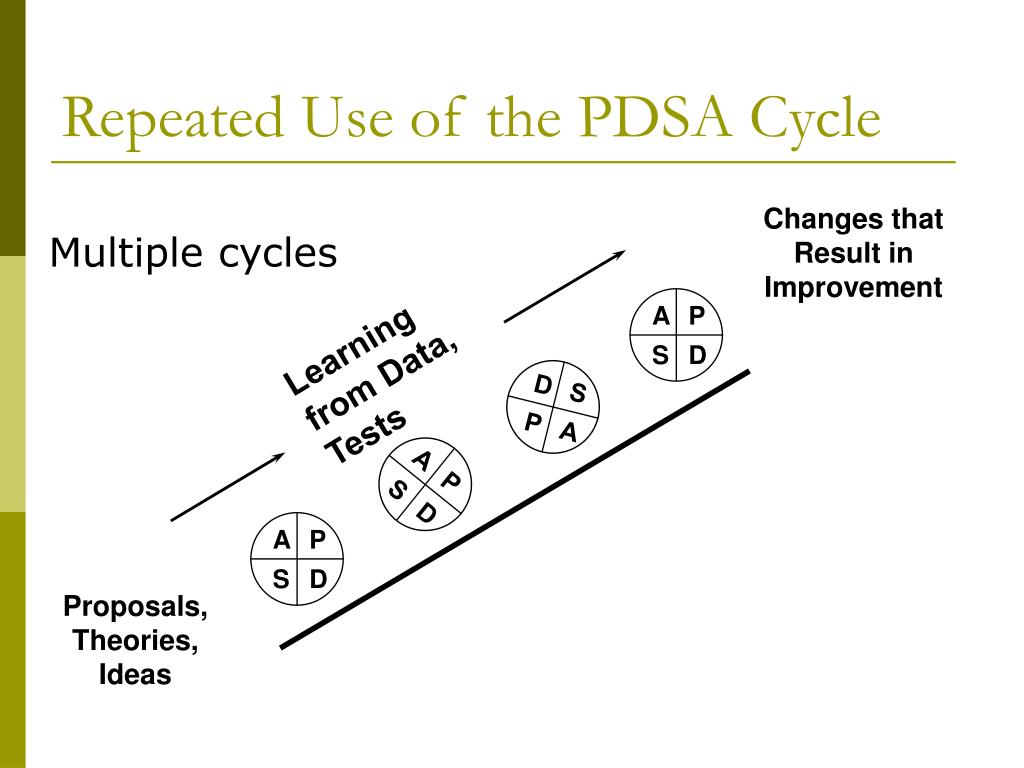 Repeated Use of the PDSA Cycle

Multiple cycles

Changes that Result in Improvement

Learning from Data, Tests

A P
S D

D S
P A

A P
S D

A P
S D

Proposals, Theories, Ideas